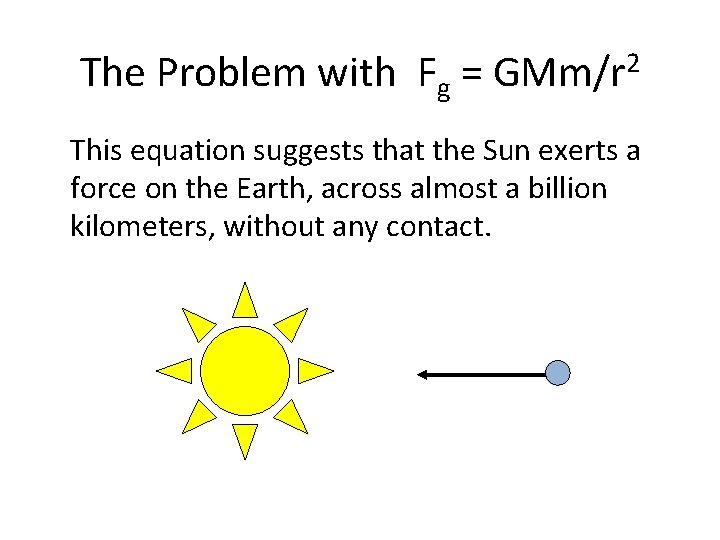 The Problem with $F_g = GMm/r^2$

This equation suggests that the Sun exerts a force on the Earth, across almost a billion kilometers, without any contact.